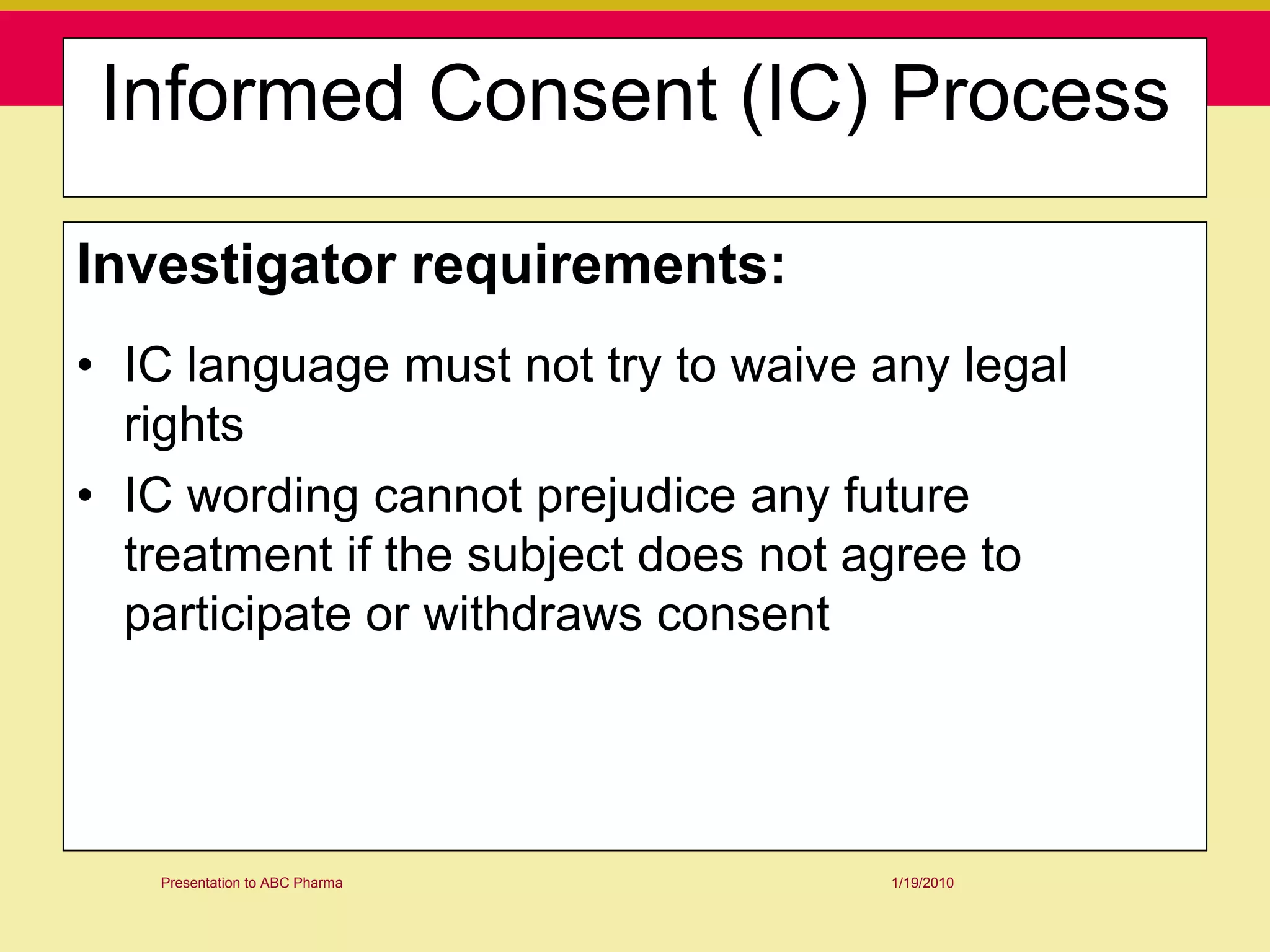 Informed Consent (IC) Process

Investigator requirements:

• IC language must not try to waive any legal rights

• IC wording cannot prejudice any future treatment if the subject does not agree to participate or withdraws consent

Presentation to ABC Pharma

1/19/2010